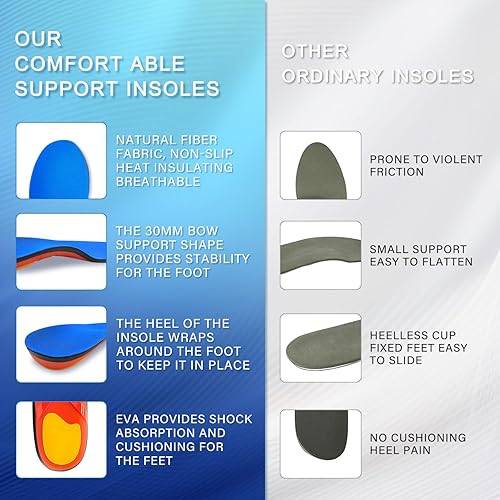 OUR COMFORT ABLE SUPPORT INSOLES

NATURAL FIBER FABRIC, NON-SLIP HEAT INSULATING BREATHABLE

THE 30MM BOW SUPPORT SHAPE PROVIDES STABILITY FOR THE FOOT

THE HEEL OF THE INSOLE WRAPS AROUND THE FOOT TO KEEP IT IN PLACE

EVA PROVIDES SHOCK ABSORPTION AND CUSHIONING FOR THE FEET

OTHER ORDINARY INSOLES

PRONE TO VIOLENT FRICTION

SMALL SUPPORT EASY TO FLATTEN

HEELLESS CUP FIXED FEET EASY TO SLIDE

NO CUSHIONING HEEL PAIN